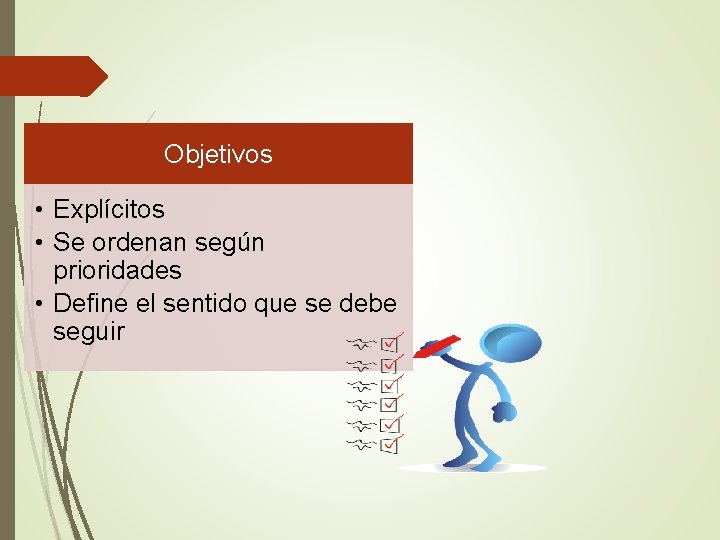 Objetivos

• Explícitos
• Se ordenan según prioridades
• Define el sentido que se debe seguir